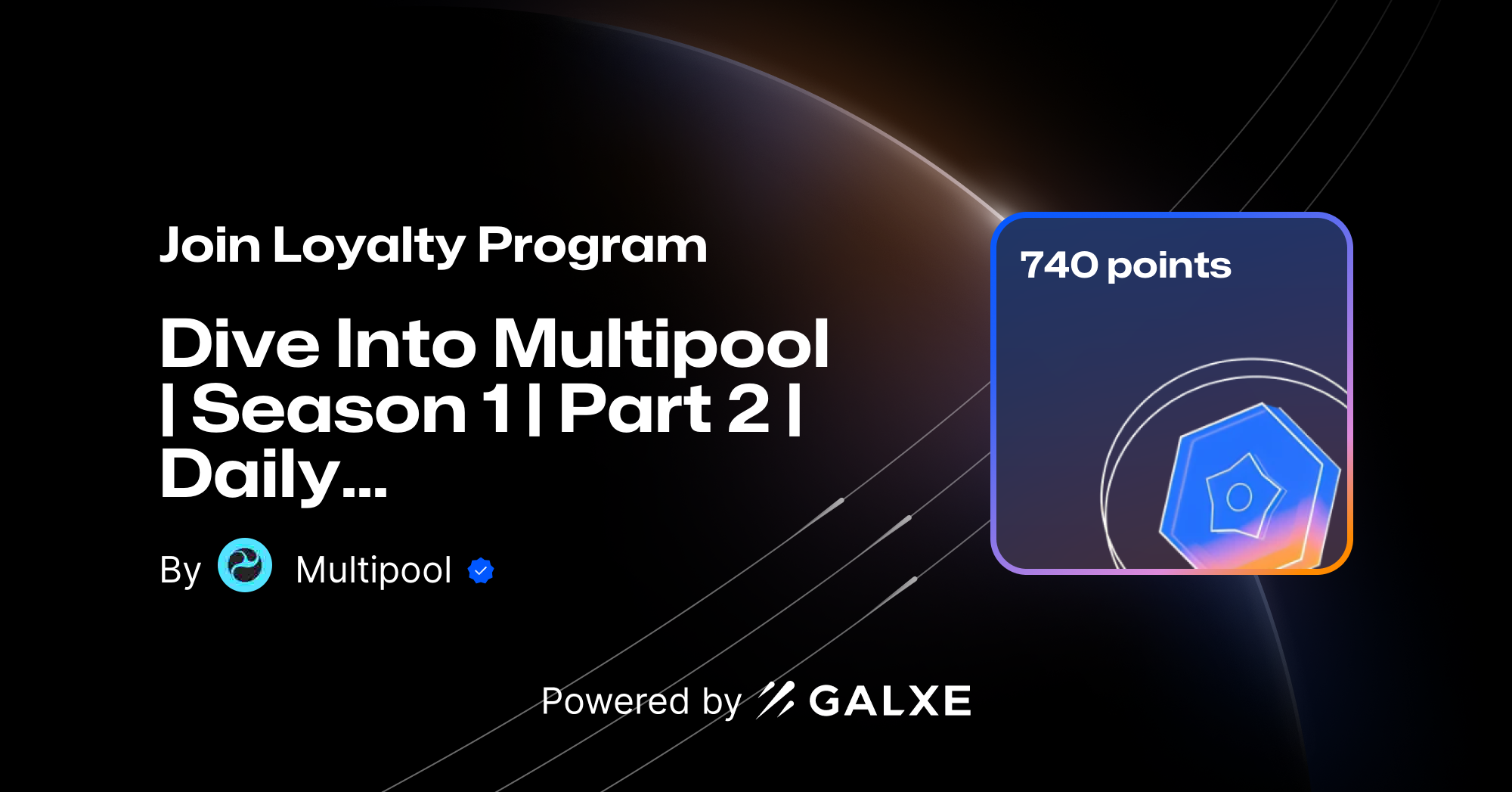 Join Loyalty Program

Dive Into Multipool | Season 1 | Part 2 | Daily...

By Multipool

740 points

Powered by GALXE